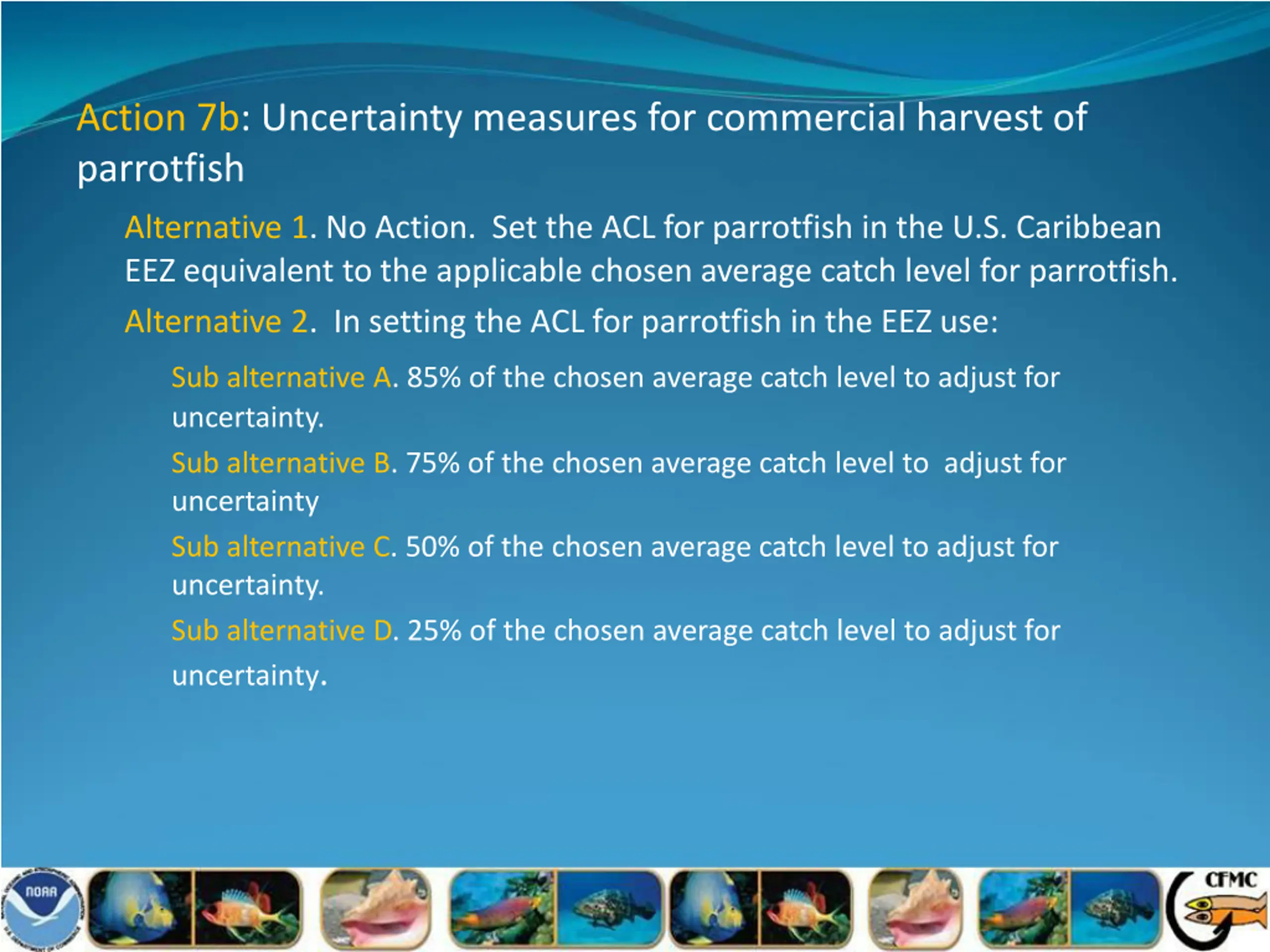 Action 7b: Uncertainty measures for commercial harvest of parrotfish

Alternative 1. No Action. Set the ACL for parrotfish in the U.S. Caribbean EEZ equivalent to the applicable chosen average catch level for parrotfish.

Alternative 2. In setting the ACL for parrotfish in the EEZ use:

Sub alternative A. 85% of the chosen average catch level to adjust for uncertainty.

Sub alternative B. 75% of the chosen average catch level to adjust for uncertainty

Sub alternative C. 50% of the chosen average catch level to adjust for uncertainty.

Sub alternative D. 25% of the chosen average catch level to adjust for uncertainty.

NOAA

CFMC